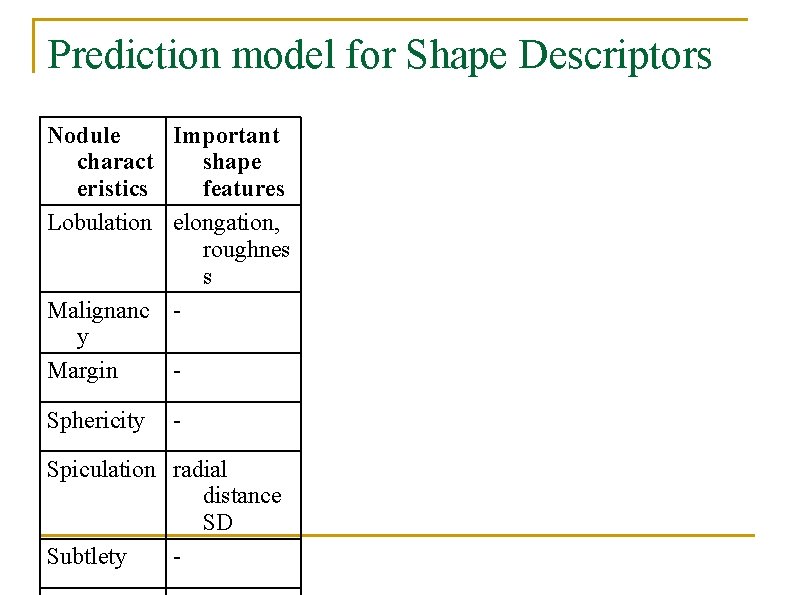 Prediction model for Shape Descriptors

| Nodule characteristics | Important shape features |
|---|---|
| Lobulation | elongation, roughness |
| Malignancy | - |
| Margin | - |
| Sphericity | - |
| Spiculation | radial distance SD |
| Subtlety | - |